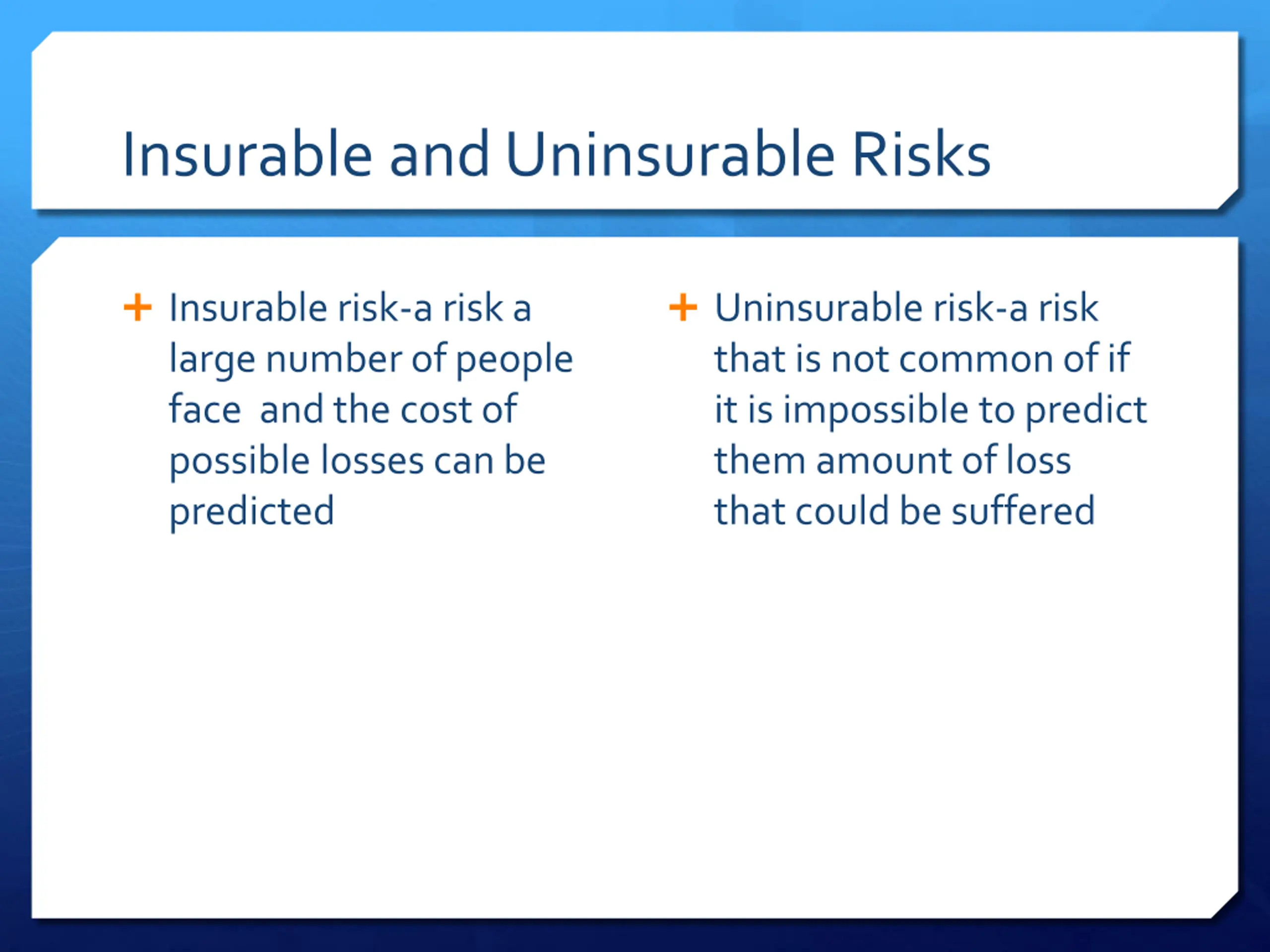 Insurable and Uninsurable Risks

+ Insurable risk-a risk a large number of people face  and the cost of possible losses can be predicted

+ Uninsurable risk-a risk that is not common of if it is impossible to predict them amount of loss that could be suffered